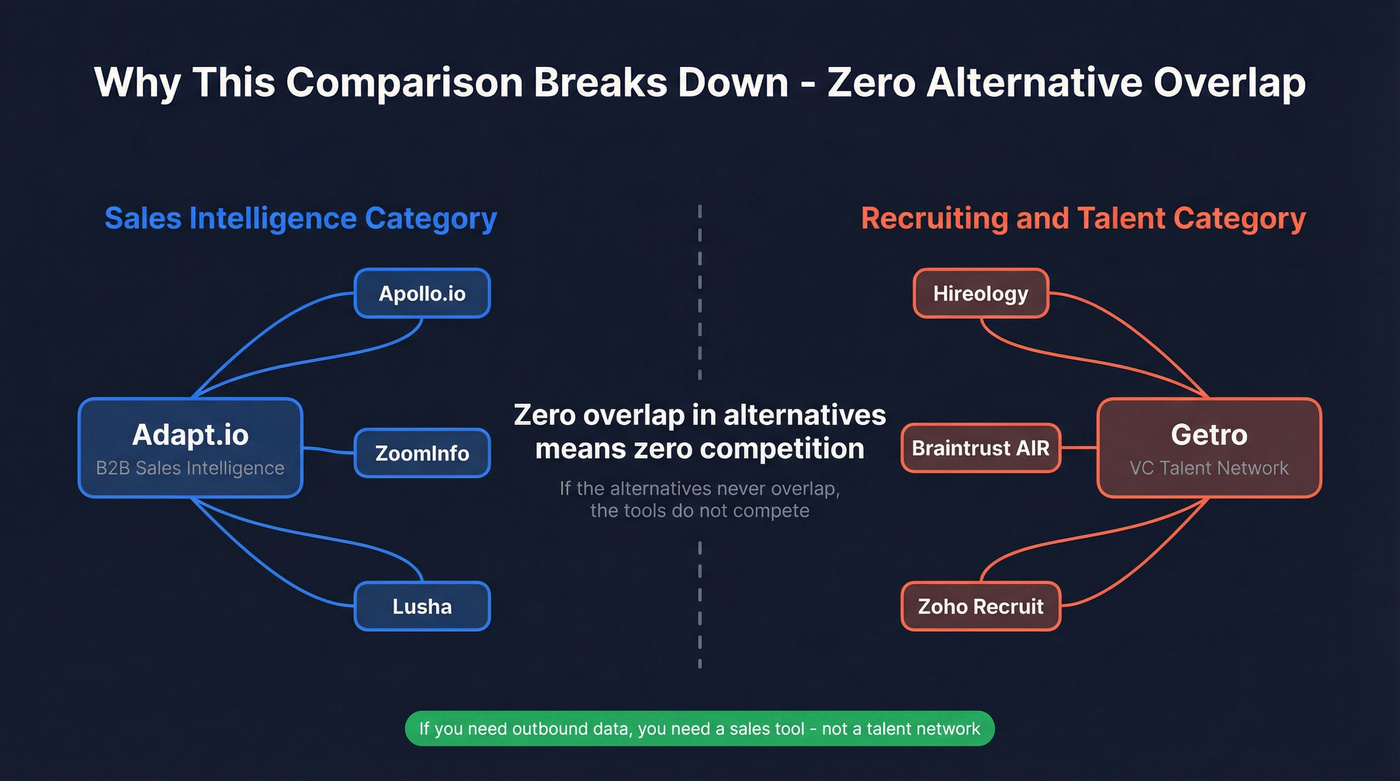 Why This Comparison Breaks Down - Zero Alternative Overlap

Sales Intelligence Category

Apollo.io

Adapt.io
B2B Sales Intelligence

ZoomInfo

Lusha

Zero overlap in alternatives means zero competition

If the alternatives never overlap, the tools do not compete

Recruiting and Talent Category

Hireology

Braintrust AIR

Getro
VC Talent Network

Zoho Recruit

If you need outbound data, you need a sales tool - not a talent network